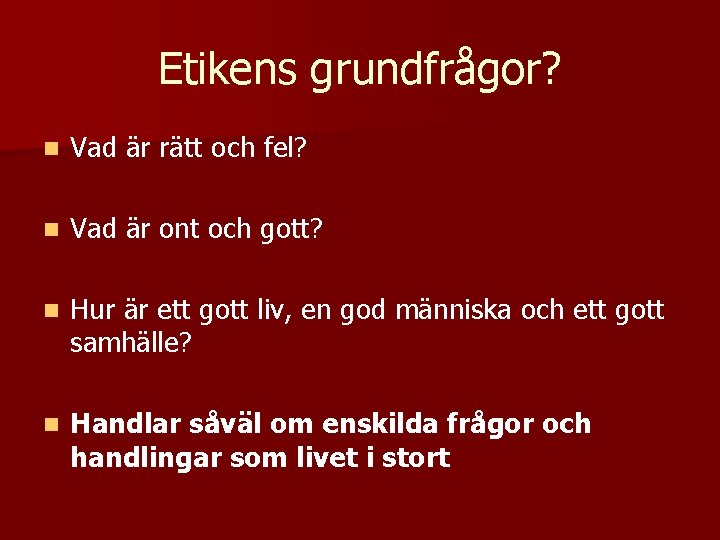 Etikens grundfrågor?

Vad är rätt och fel?

Vad är ont och gott?

Hur är ett gott liv, en god människa och ett gott samhälle?

Handlar såväl om enskilda frågor och handlingar som livet i stort